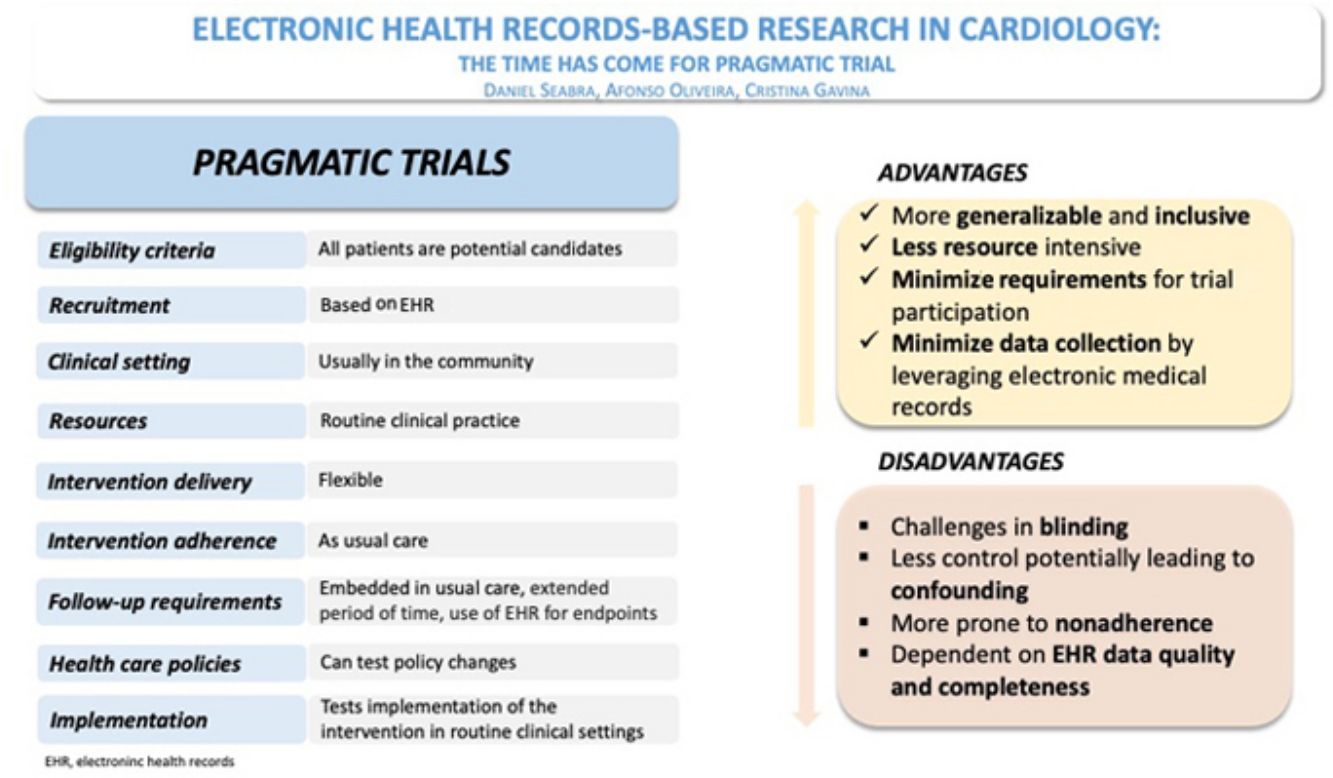 ELECTRONIC HEALTH RECORDS-BASED RESEARCH IN CARDIOLOGY:
THE TIME HAS COME FOR PRAGMATIC TRIAL
DANIEL SEABRA, AFONSO OLIVEIRA, CRISTINA GAVINA

PRAGMATIC TRIALS

| | |
|---|---|
| Eligibility criteria | All patients are potential candidates |
| Recruitment | Based on EHR |
| Clinical setting | Usually in the community |
| Resources | Routine clinical practice |
| Intervention delivery | Flexible |
| Intervention adherence | As usual care |
| Follow-up requirements | Embedded in usual care, extended period of time, use of EHR for endpoints |
| Health care policies | Can test policy changes |
| Implementation | Tests implementation of the intervention in routine clinical settings |

EHR, electroninc health records

ADVANTAGES

✓ More generalizable and inclusive
✓ Less resource intensive
✓ Minimize requirements for trial participation
✓ Minimize data collection by leveraging electronic medical records

DISADVANTAGES

▪ Challenges in blinding
▪ Less control potentially leading to confounding
▪ More prone to nonadherence
▪ Dependent on EHR data quality and completeness